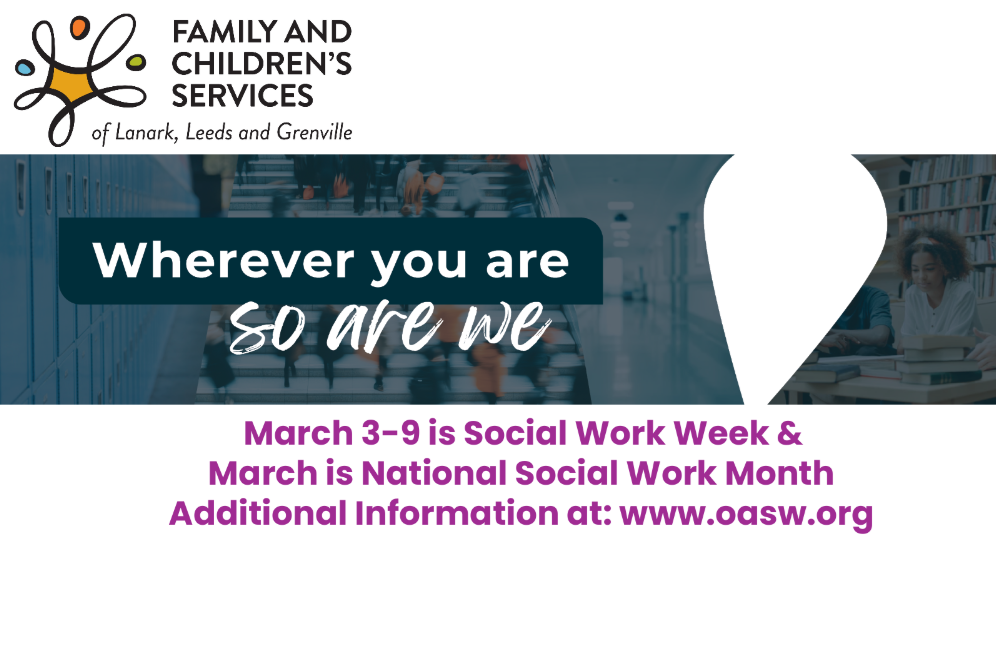 FAMILY AND CHILDREN'S SERVICES
of Lanark, Leeds and Grenville

Wherever you are
so are we

March 3-9 is Social Work Week &
March is National Social Work Month
Additional Information at: www.oasw.org